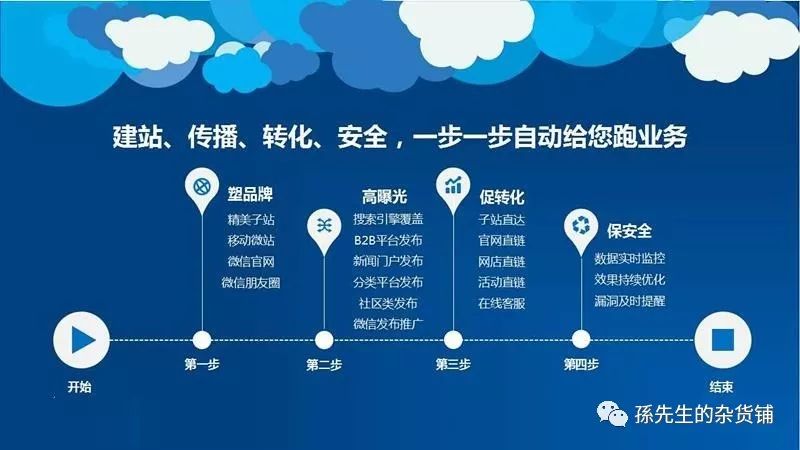 建站、传播、转化、安全，一步一步自动给您跑业务

塑品牌
精美子站
移动微站
微信官网
微信朋友圈

高曝光
搜索引擎覆盖
B2B平台发布
新闻门户发布
分类平台发布
社区类发布
微信发布推广

促转化
子站直达
官网直链
网店直链
活动直链
在线客服

保安全
数据实时监控
效果持续优化
漏洞及时提醒

开始
第一步
第二步
第三步
第四步
结束

孫先生的杂货铺